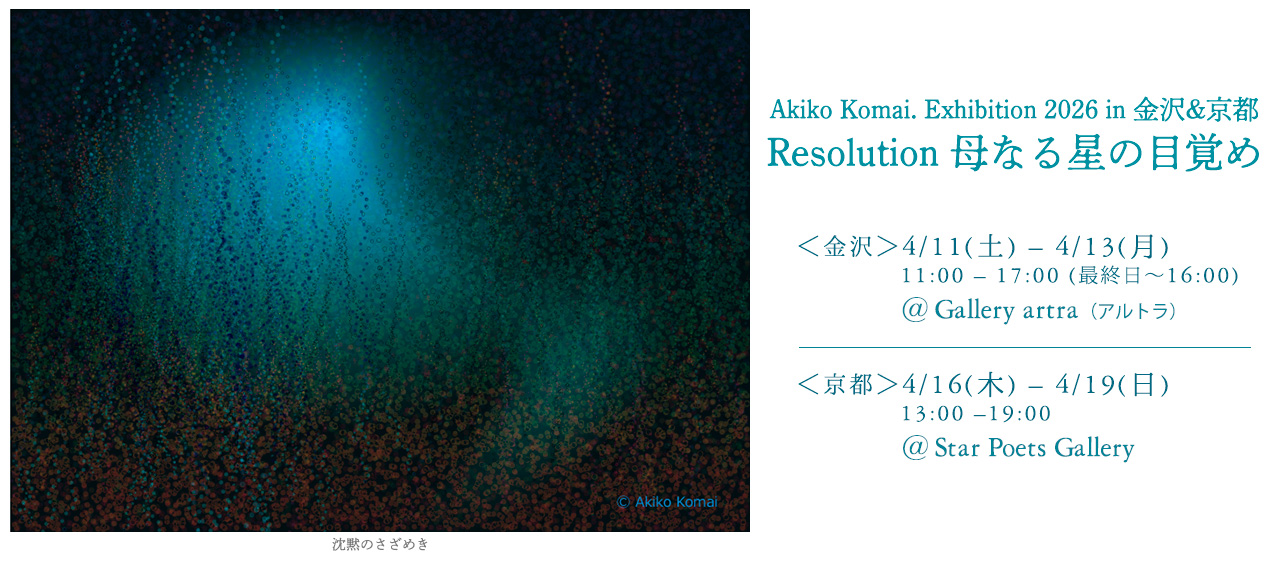 © Akiko Komai

沈黙のさざめき

Akiko Komai. Exhibition 2026 in 金沢&京都
Resolution 母なる星の目覚め

＜金沢＞4/11(土) – 4/13(月)
11:00 – 17:00 (最終日〜16:00)
@ Gallery artra（アルトラ）

＜京都＞4/16(木) – 4/19(日)
13:00 –19:00
@ Star Poets Gallery